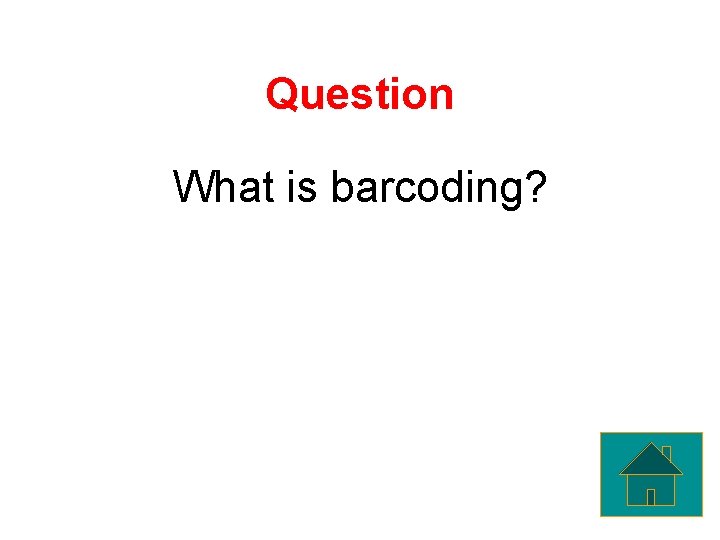 Question

What is barcoding?